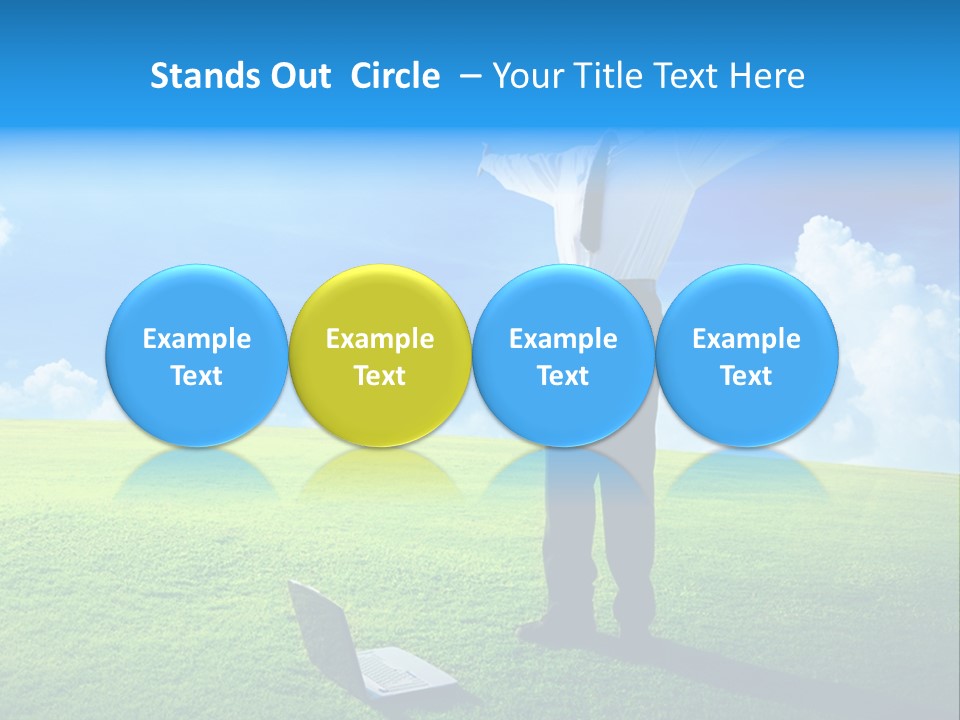 Stands Out Circle – Your Title Text Here

Example Text

Example Text

Example Text

Example Text